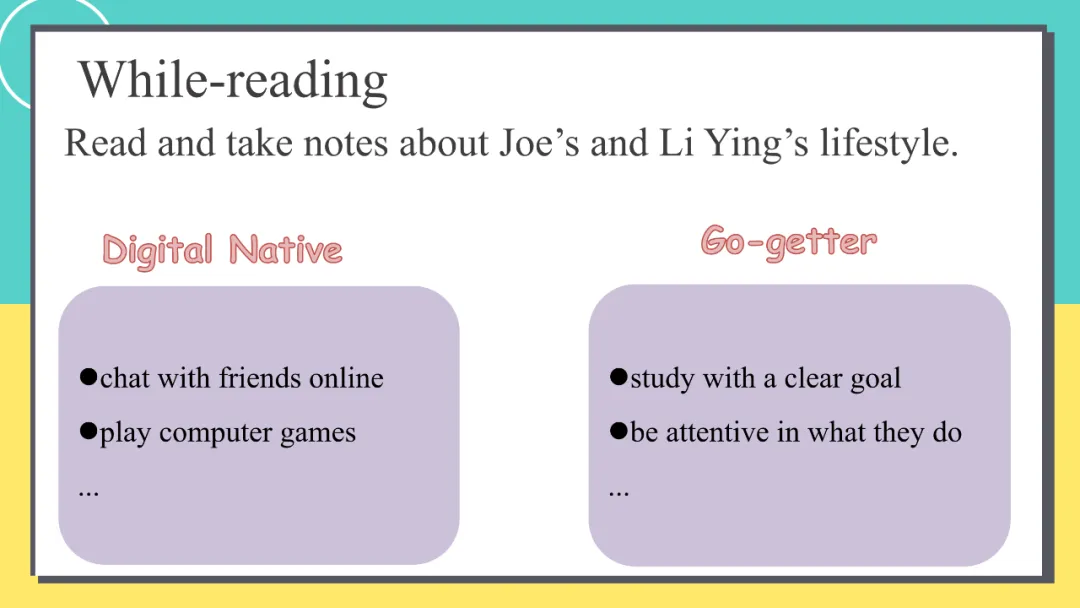 While-reading

Read and take notes about Joe’s and Li Ying’s lifestyle.

Digital Native

●chat with friends online

●play computer games

...

Go-getter

●study with a clear goal

●be attentive in what they do

...